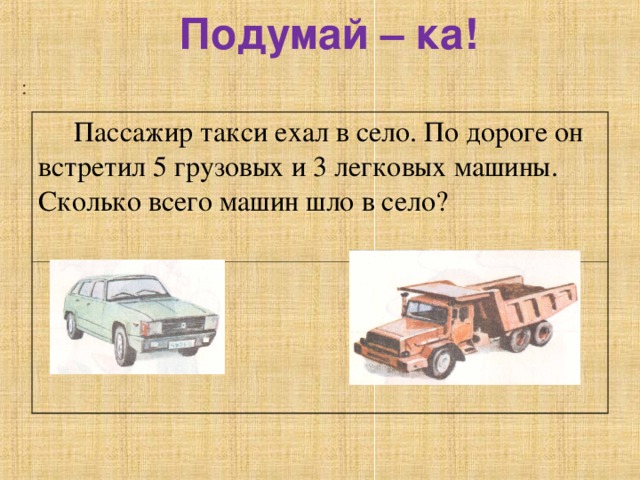 Подумай – ка!

:

Пассажир такси ехал в село. По дороге он встретил 5 грузовых и 3 легковых машины. Сколько всего машин шло в село?